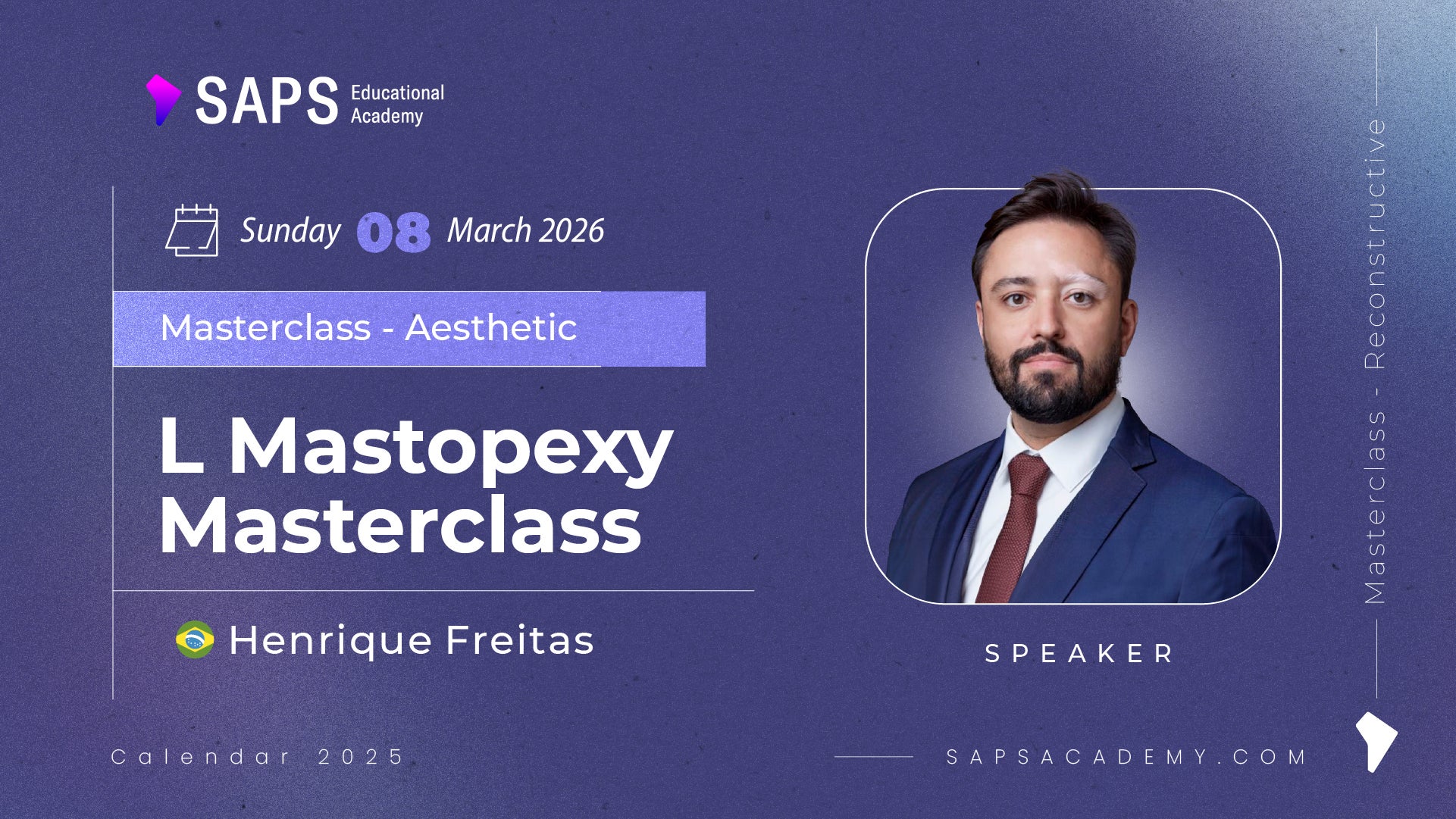 SAPS Educational Academy

Sunday 08 March 2026

Masterclass - Aesthetic

L Mastopexy Masterclass

Henrique Freitas

SPEAKER

Masterclass - Reconstructive

Calendar 2025

SAPSACADEMY.COM